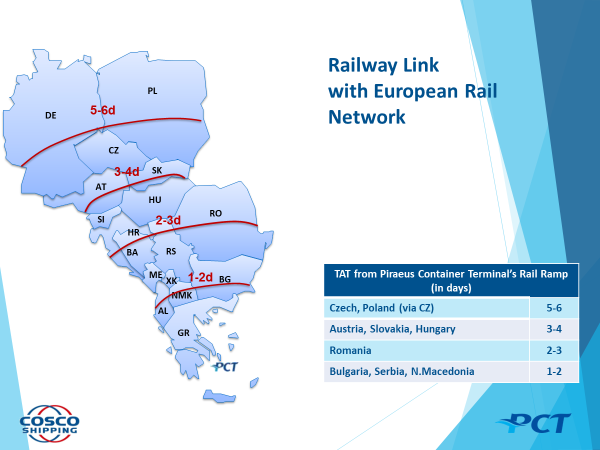 Railway Link with European Rail Network

DE
PL
5-6d
CZ
3-4d
SK
AT
HU
RO
SI
2-3d
HR
BA
RS
ME
XK
1-2d
BG
NMK
AL
GR
PCT

| TAT from Piraeus Container Terminal's Rail Ramp (in days) | |
|---|---|
| Czech, Poland (via CZ) | 5-6 |
| Austria, Slovakia, Hungary | 3-4 |
| Romania | 2-3 |
| Bulgaria, Serbia, N.Macedonia | 1-2 |

COSCO SHIPPING

PCT